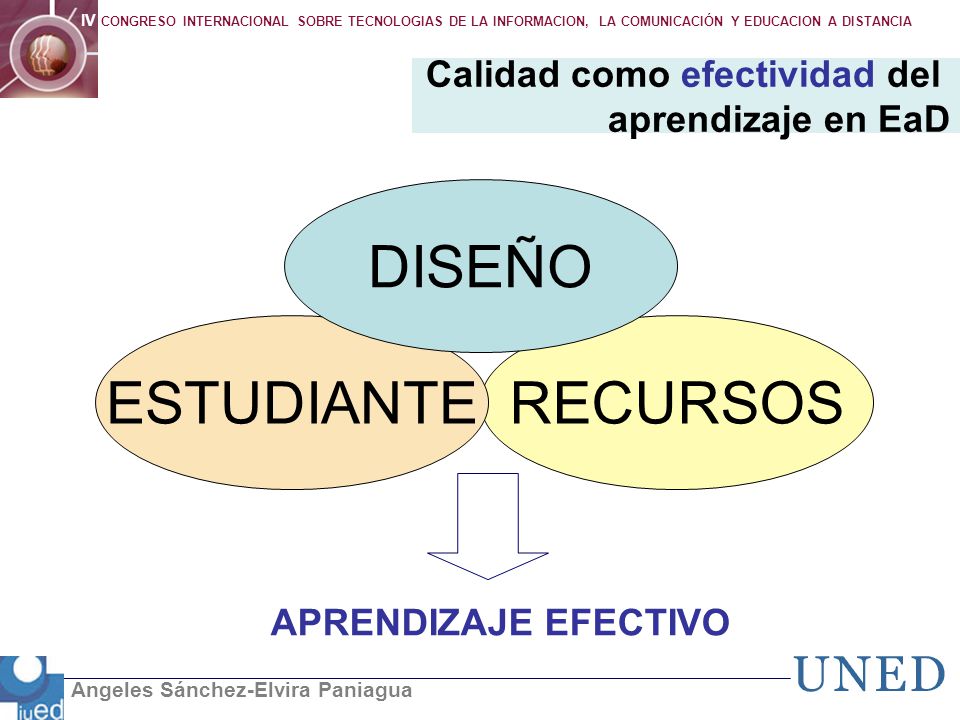 IV CONGRESO INTERNACIONAL SOBRE TECNOLOGIAS DE LA INFORMACION, LA COMUNICACIÓN Y EDUCACION A DISTANCIA

Calidad como efectividad del aprendizaje en EaD

DISEÑO

ESTUDIANTE

RECURSOS

APRENDIZAJE EFECTIVO

iued

Angeles Sánchez-Elvira Paniagua

UNED